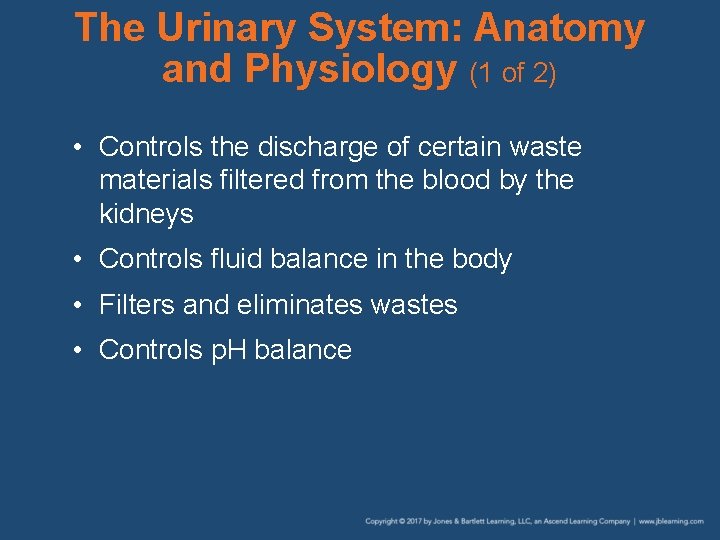 The Urinary System: Anatomy and Physiology (1 of 2)

• Controls the discharge of certain waste materials filtered from the blood by the kidneys

• Controls fluid balance in the body

• Filters and eliminates wastes

• Controls pH balance

Copyright © 2017 by Jones & Bartlett Learning, LLC, an Ascend Learning Company | www.jblearning.com